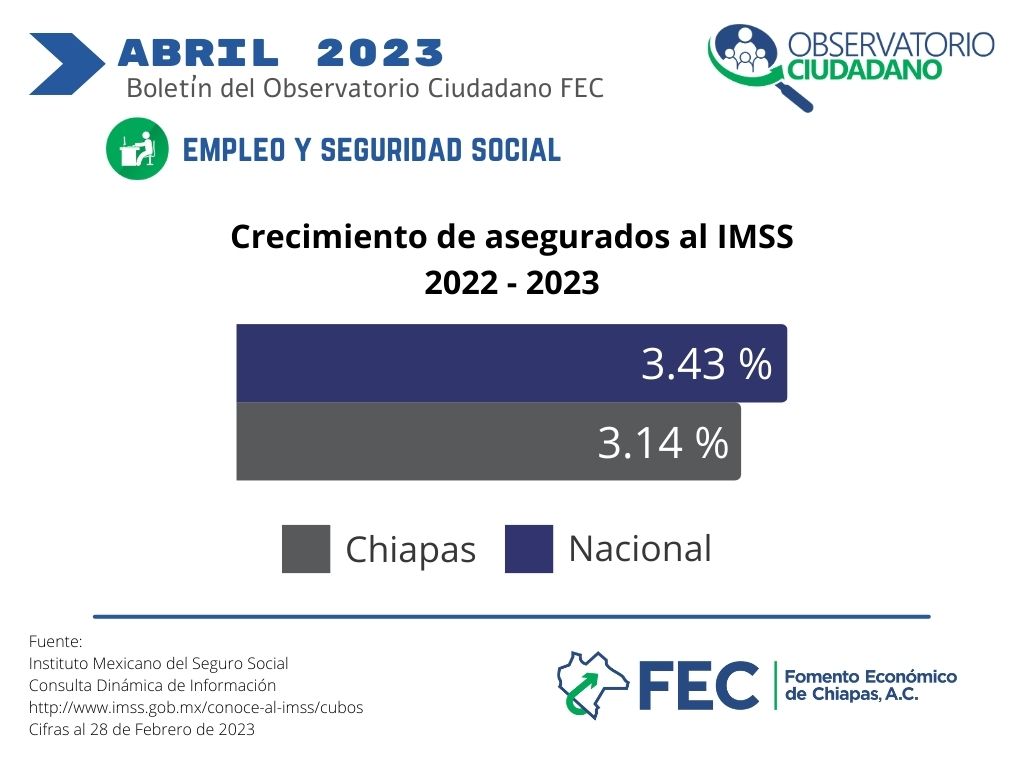 ABRIL 2023
Boletín del Observatorio Ciudadano FEC

OBSERVATORIO CIUDADANO

EMPLEO Y SEGURIDAD SOCIAL

Crecimiento de asegurados al IMSS
2022 - 2023

3.43 %

3.14 %

Chiapas Nacional

Fuente:
Instituto Mexicano del Seguro Social
Consulta Dinámica de Información
http://www.imss.gob.mx/conoce-al-imss/cubos
Cifras al 28 de Febrero de 2023

FEC Fomento Económico de Chiapas, A.C.